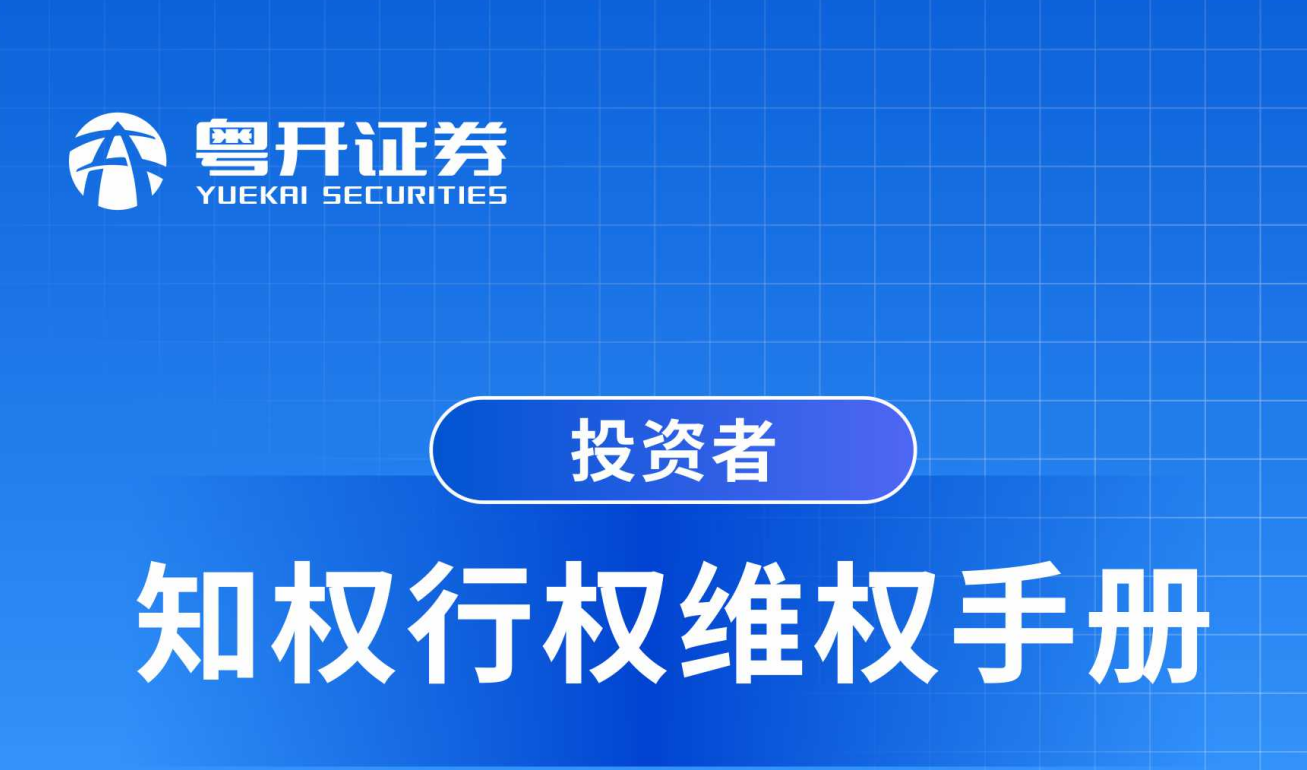 粤开证券
YUEKAI SECURITIES

投资者

知权行权维权手册